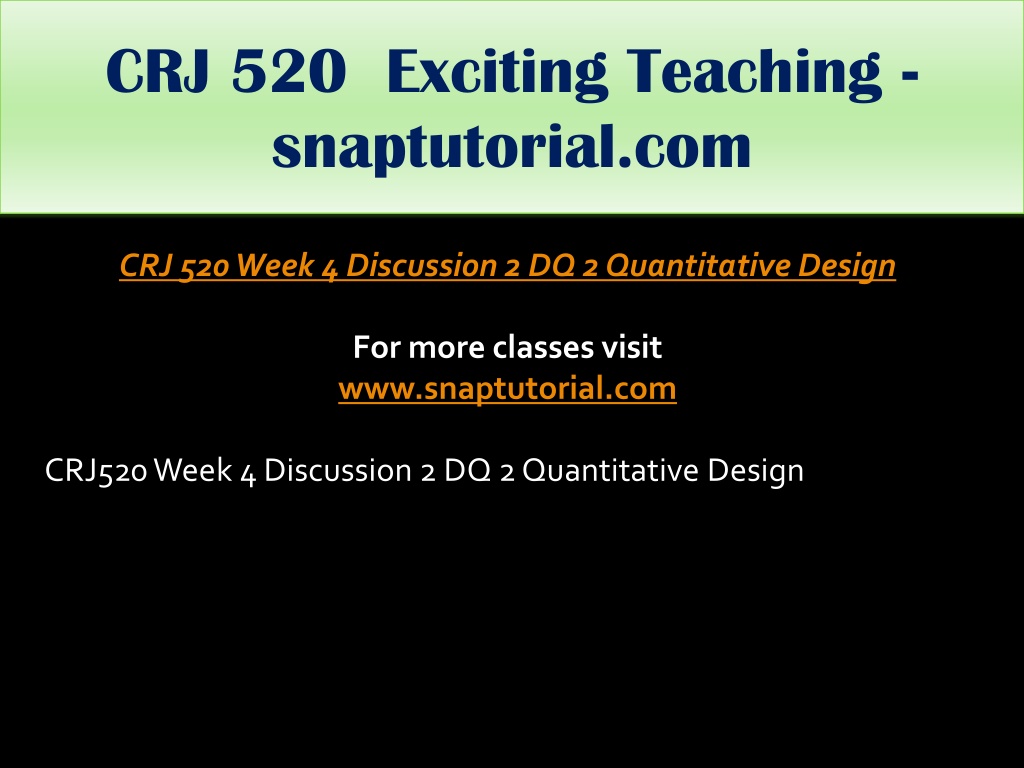 CRJ 520 Exciting Teaching - snaptutorial.com

CRJ 520 Week 4 Discussion 2 DQ 2 Quantitative Design

For more classes visit
www.snaptutorial.com

CRJ520 Week 4 Discussion 2 DQ 2 Quantitative Design